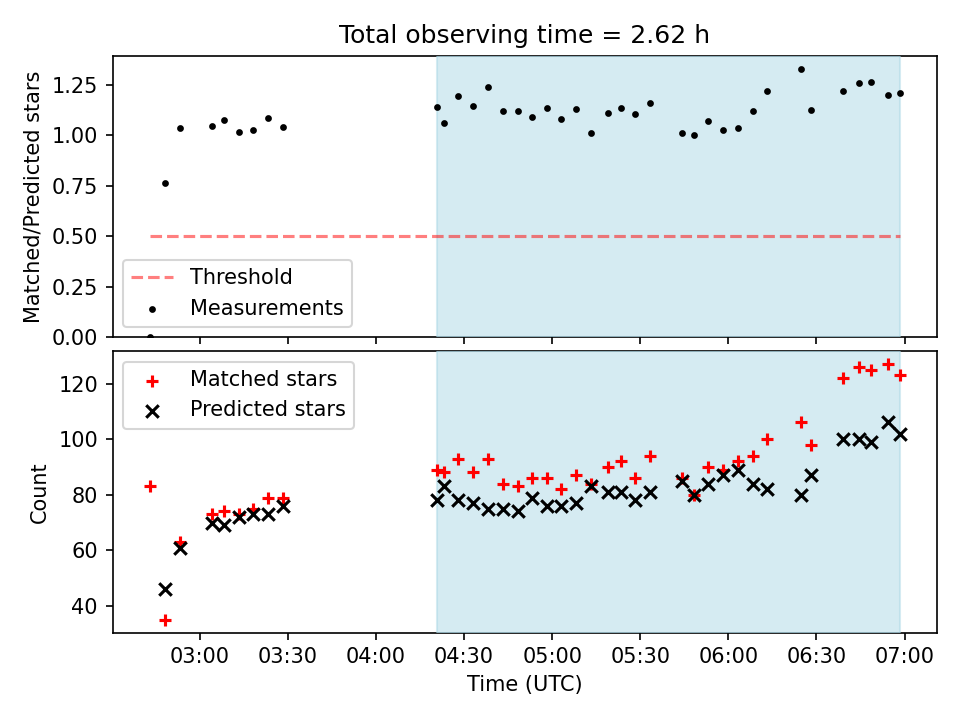 Total observing time = 2.62 h

Matched/Predicted stars

1.25
1.00
0.75
0.50
0.25
0.00

Threshold
Measurements

Count

120
100
80
60
40

Matched stars
Predicted stars

03:00
03:30
04:00
04:30
05:00
05:30
06:00
06:30
07:00

Time (UTC)